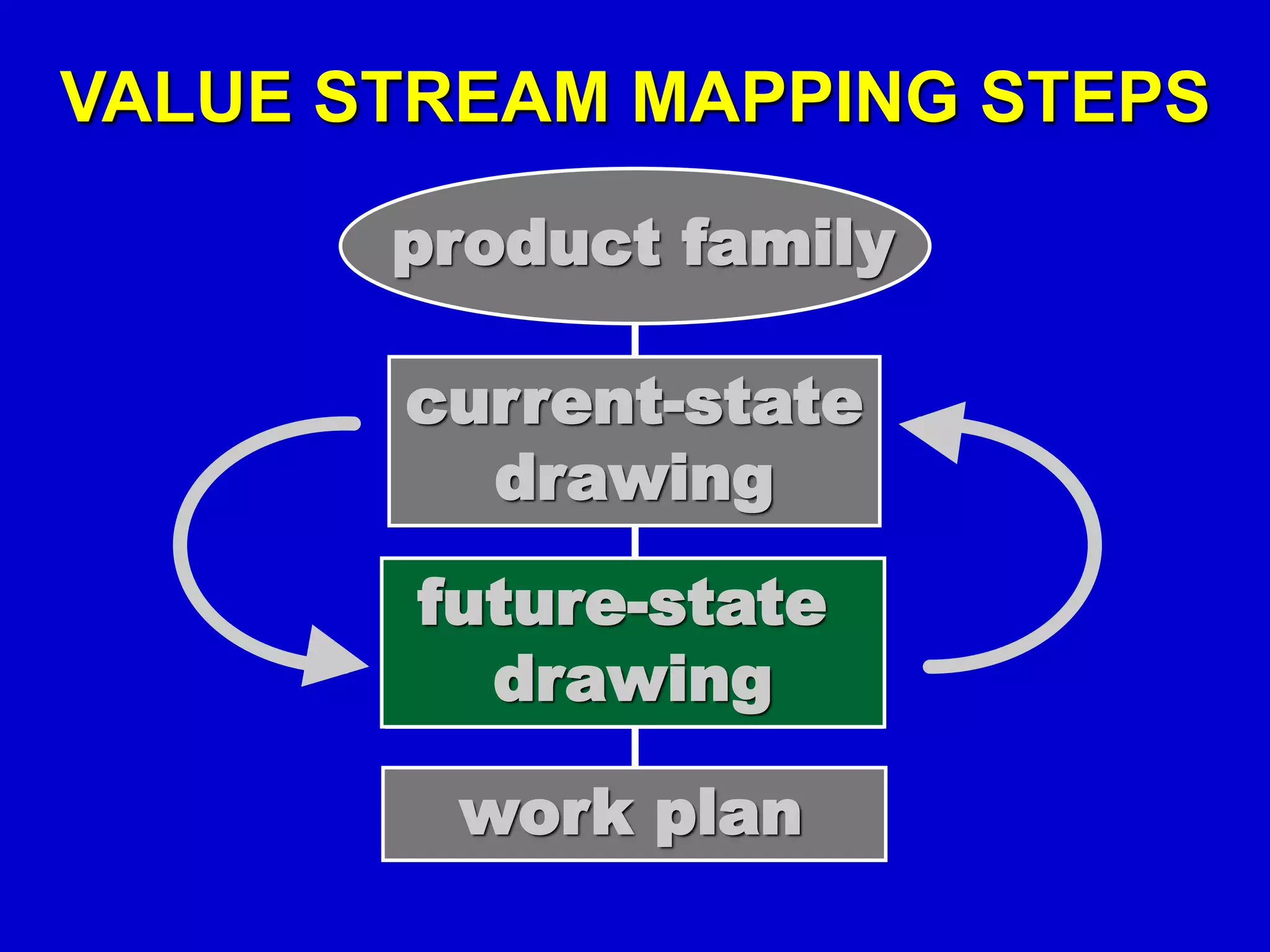 VALUE STREAM MAPPING STEPS

product family

current-state drawing

future-state drawing

work plan